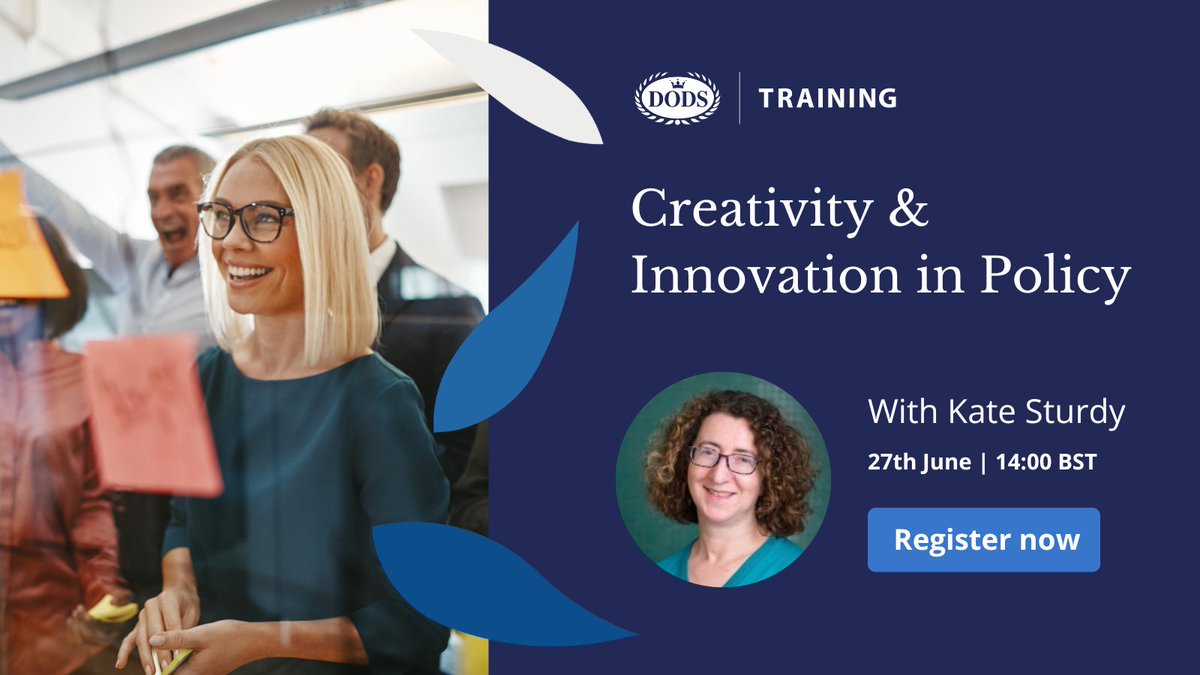 DODS | TRAINING

Creativity & Innovation in Policy

With Kate Sturdy

27th June | 14:00 BST

Register now